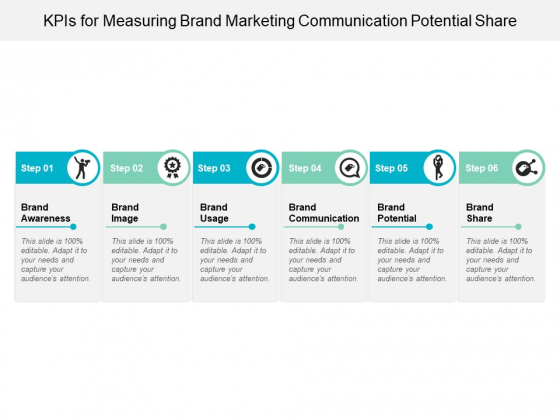 KPIs for Measuring Brand Marketing Communication Potential Share

Step 01

Brand Awareness

This slide is 100% editable. Adapt it to your needs and capture your audience's attention.

Step 02

Brand Image

This slide is 100% editable. Adapt it to your needs and capture your audience's attention.

Step 03

Brand Usage

This slide is 100% editable. Adapt it to your needs and capture your audience's attention.

Step 04

Brand Communication

This slide is 100% editable. Adapt it to your needs and capture your audience's attention.

Step 05

Brand Potential

This slide is 100% editable. Adapt it to your needs and capture your audience's attention.

Step 06

Brand Share

This slide is 100% editable. Adapt it to your needs and capture your audience's attention.